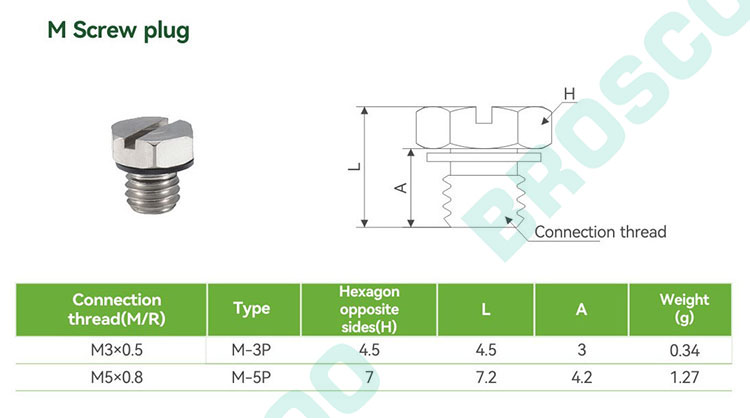 M Screw plug

H

L

A

Connection thread

BROSCO

| Connection thread(M/R) | Type | Hexagon opposite sides(H) | L | A | Weight (g) |
|---|---|---|---|---|---|
| M3×0.5 | M-3P | 4.5 | 4.5 | 3 | 0.34 |
| M5×0.8 | M-5P | 7 | 7.2 | 4.2 | 1.27 |